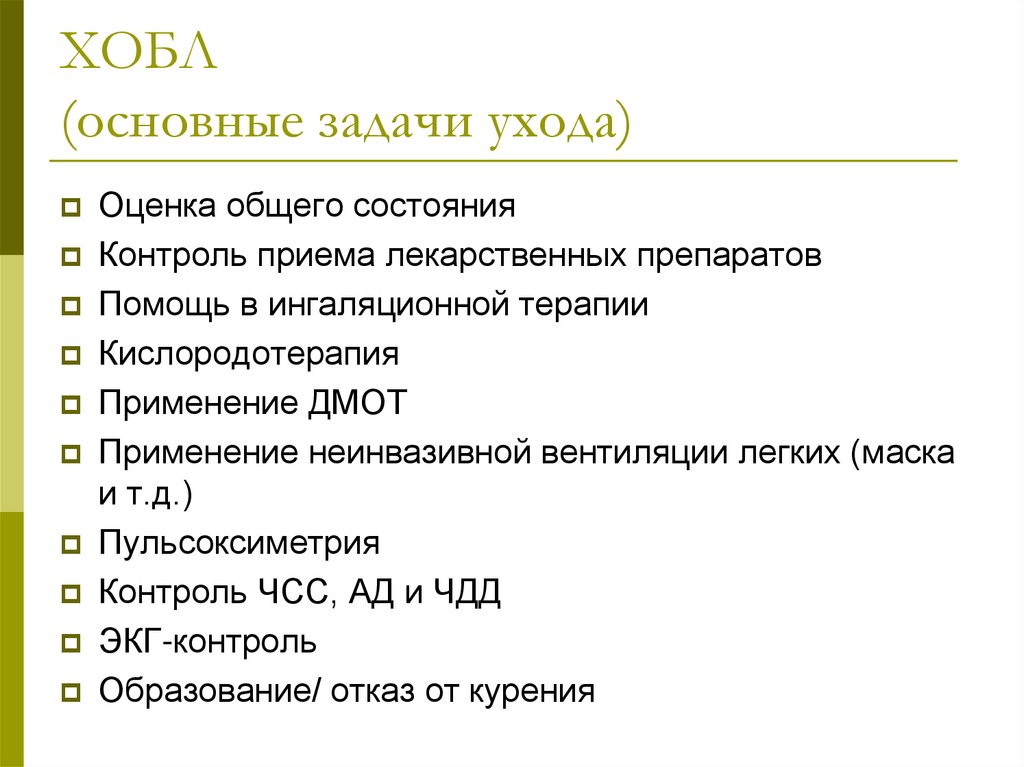 ХОБЛ
(основные задачи ухода)

Оценка общего состояния
Контроль приема лекарственных препаратов
Помощь в ингаляционной терапии
Кислородотерапия
Применение ДМОТ
Применение неинвазивной вентиляции легких (маска и т.д.)
Пульсоксиметрия
Контроль ЧСС, АД и ЧДД
ЭКГ-контроль
Образование/ отказ от курения